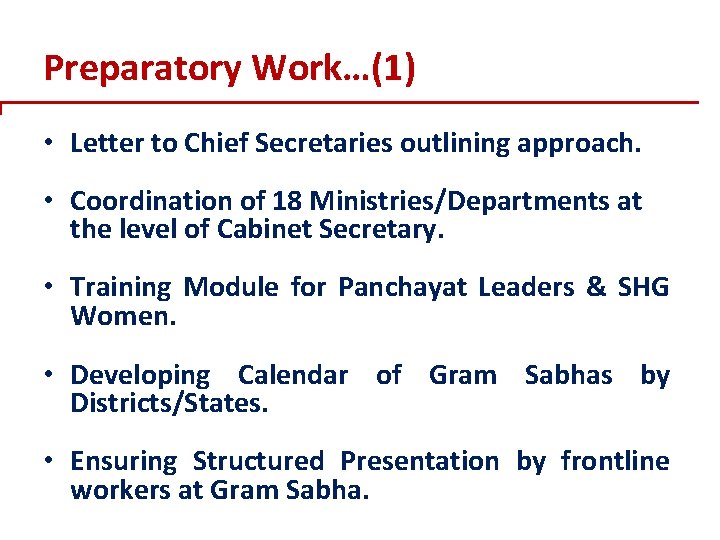 Preparatory Work…(1)

• Letter to Chief Secretaries outlining approach.

• Coordination of 18 Ministries/Departments at the level of Cabinet Secretary.

• Training Module for Panchayat Leaders & SHG Women.

• Developing Calendar of Gram Sabhas by Districts/States.

• Ensuring Structured Presentation by frontline workers at Gram Sabha.